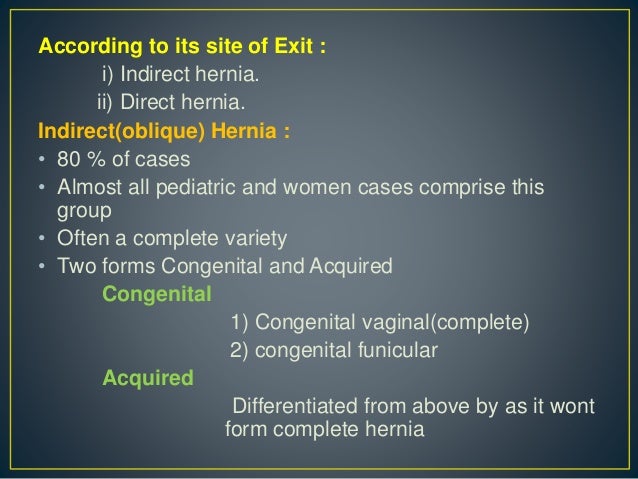 According to its site of Exit :

i) Indirect hernia.

ii) Direct hernia.

Indirect(oblique) Hernia :

• 80 % of cases
• Almost all pediatric and women cases comprise this group
• Often a complete variety
• Two forms Congenital and Acquired

Congenital

1) Congenital vaginal(complete)

2) congenital funicular

Acquired

Differentiated from above by as it wont form complete hernia